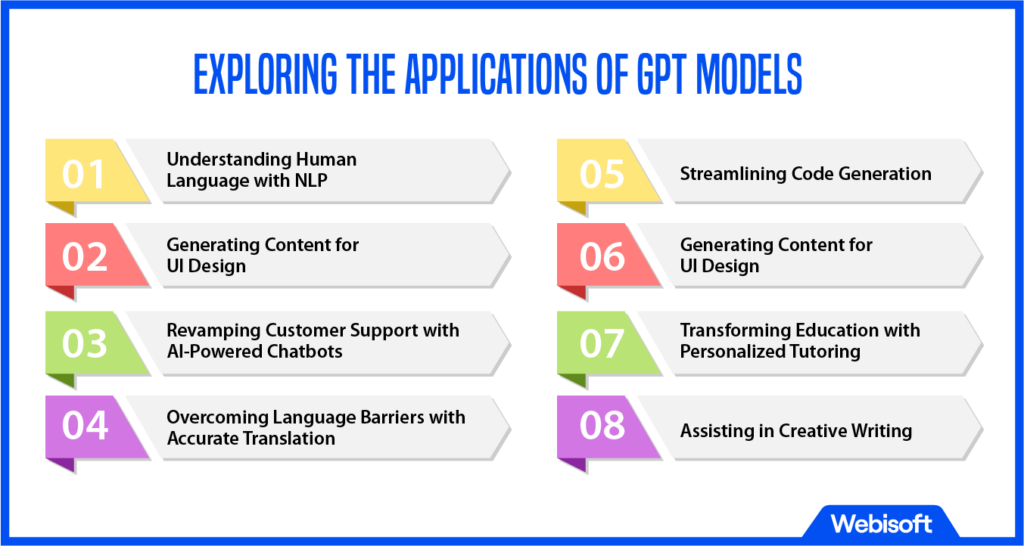 EXPLORING THE APPLICATIONS OF GPT MODELS

01 Understanding Human Language with NLP

02 Generating Content for UI Design

03 Revamping Customer Support with AI-Powered Chatbots

04 Overcoming Language Barriers with Accurate Translation

05 Streamlining Code Generation

06 Generating Content for UI Design

07 Transforming Education with Personalized Tutoring

08 Assisting in Creative Writing

Webisoft